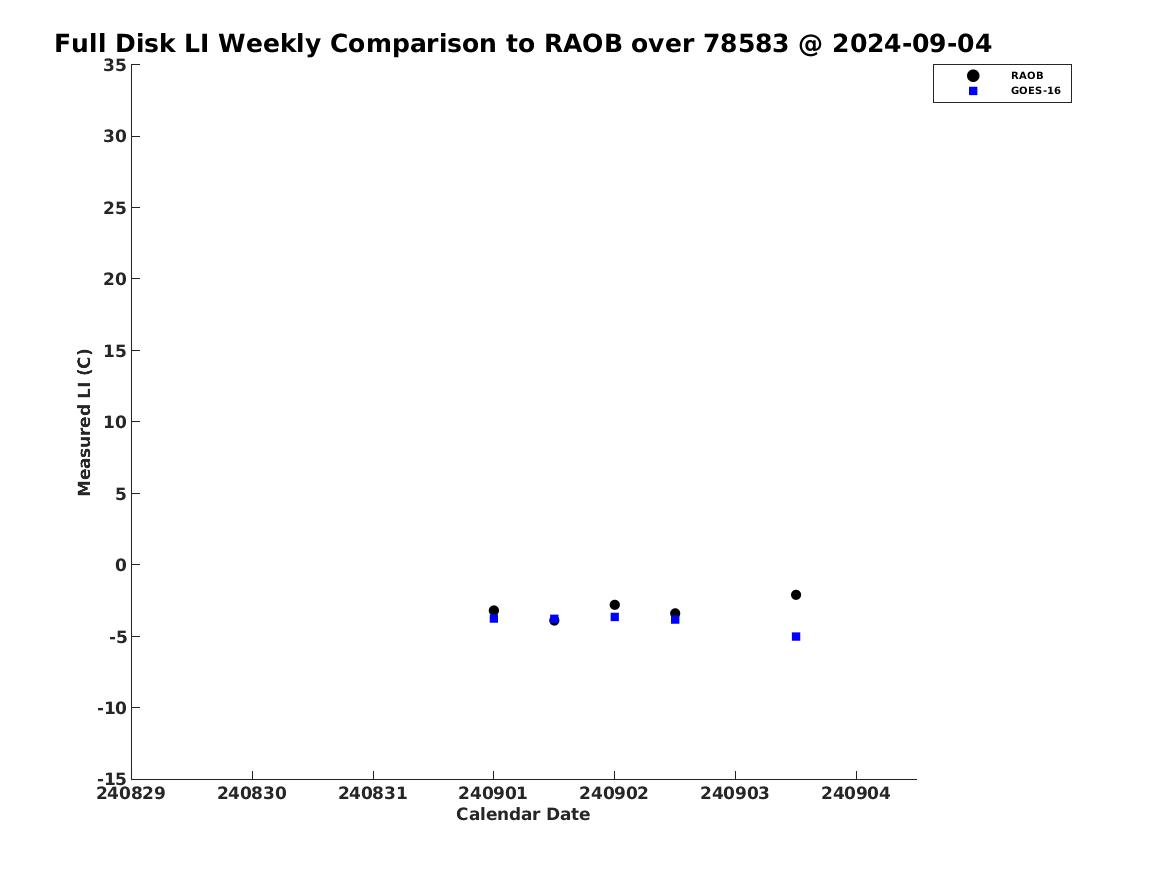 Full Disk LI Weekly Comparison to RAOB over 78583 @ 2024-09-04

RAOB
GOES-16

Measured LI (C)

35
30
25
20
15
10
5
0
-5
-10
-15

240829
240830
240831
240901
240902
240903
240904

Calendar Date